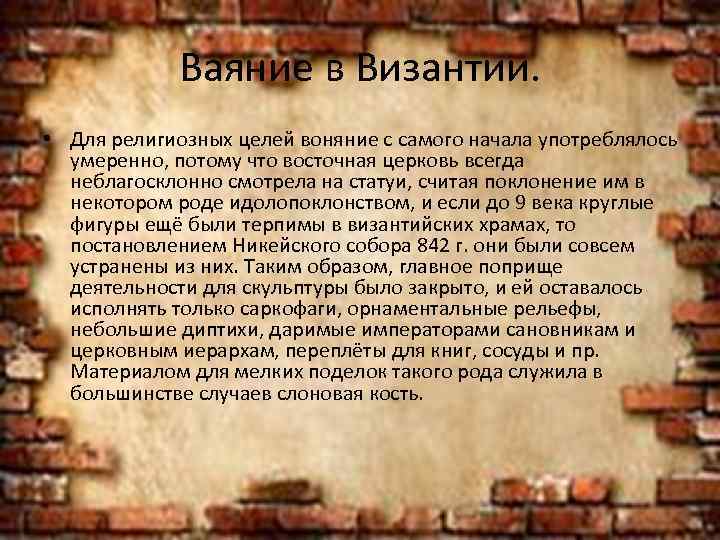 Ваяние в Византии.

• Для религиозных целей воняние с самого начала употреблялось умеренно, потому что восточная церковь всегда неблагосклонно смотрела на статуи, считая поклонение им в некотором роде идолопоклонством, и если до 9 века круглые фигуры ещё были терпимы в византийских храмах, то постановлением Никейского собора 842 г. они были совсем устранены из них. Таким образом, главное поприще деятельности для скульптуры было закрыто, и ей оставалось исполнять только саркофаги, орнаментальные рельефы, небольшие диптихи, даримые императорами сановникам и церковным иерархам, переплёты для книг, сосуды и пр. Материалом для мелких поделок такого рода служила в большинстве случаев слоновая кость.